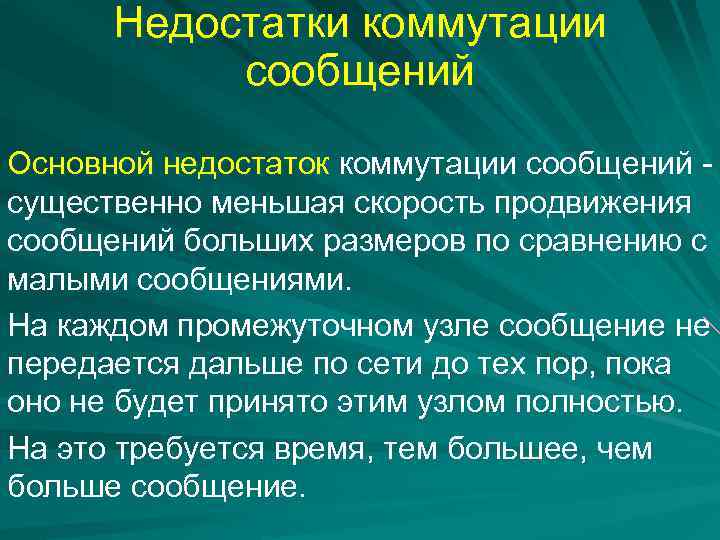 Недостатки коммутации сообщений

Основной недостаток коммутации сообщений - существенно меньшая скорость продвижения сообщений больших размеров по сравнению с малыми сообщениями.

На каждом промежуточном узле сообщение не передается дальше по сети до тех пор, пока оно не будет принято этим узлом полностью.

На это требуется время, тем большее, чем больше сообщение.